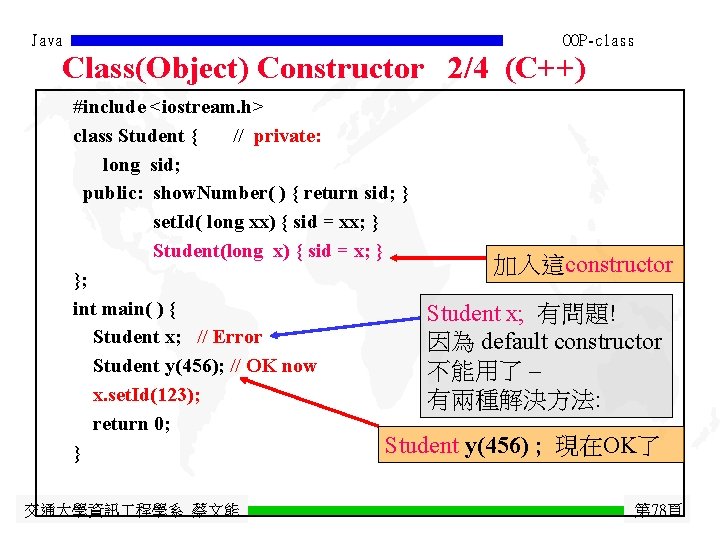 Java OOP-class

Class(Object) Constructor 2/4 (C++)

#include <iostream.h>
class Student { // private:
long sid;
public: showNumber( ) { return sid; }
setId( long xx) { sid = xx; }
Student(long x) { sid = x; }
};
int main( ) {
Student x; // Error
Student y(456); // OK now
x.setId(123);
return 0;
}

加入這constructor

Student x; 有問題!
因為 default constructor
不能用了 –
有兩種解決方法:

Student y(456) ; 現在OK了

交通大學資訊工程學系 蔡文能 第78頁